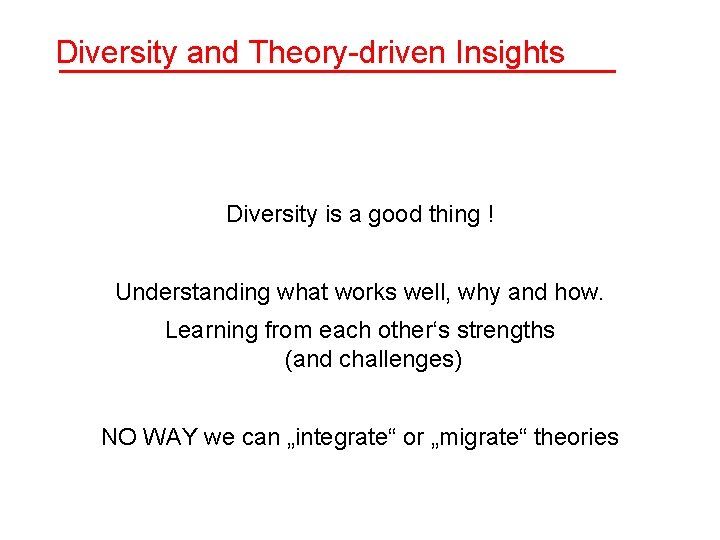 Diversity and Theory-driven Insights

Diversity is a good thing !

Understanding what works well, why and how.

Learning from each other‘s strengths (and challenges)

NO WAY we can „integrate“ or „migrate“ theories